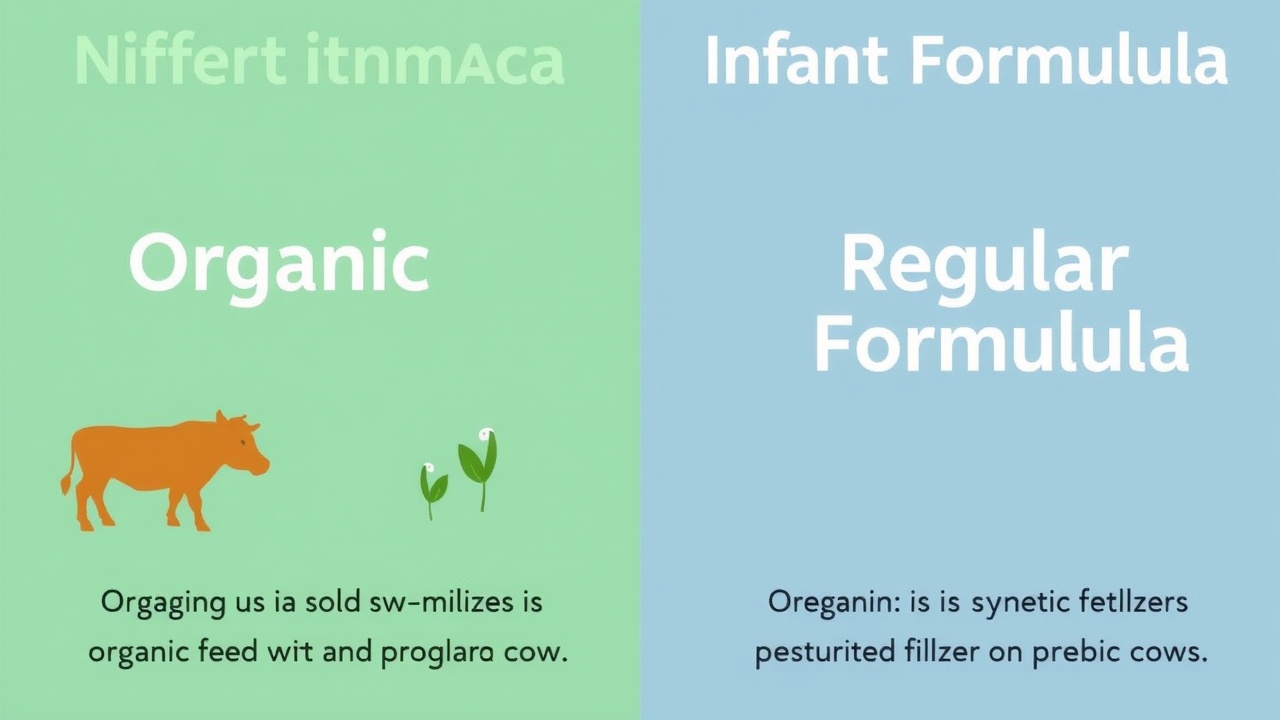 Niffert itnmAca

Organic

Orgaging us ia sold sw-milizes is organic feed wit and proglara cow.

Infant Formulula

Regular Formulula

Oreganin: is is synetic fetllzers pesturited fillzer on prebic cows.